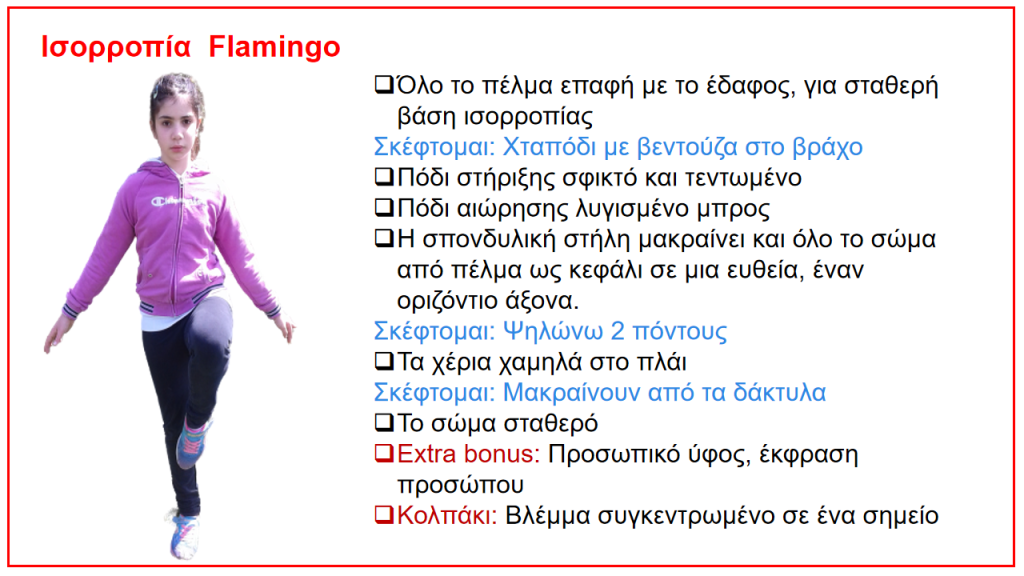 Ισορροπία Flamingo

❑Όλο το πέλμα επαφή με το έδαφος, για σταθερή βάση ισορροπίας

Σκέφτομαι: Χταπόδι με βεντούζα στο βράχο

❑Πόδι στήριξης σφικτό και τεντωμένο

❑Πόδι αιώρησης λυγισμένο μπρος

❑Η σπονδυλική στήλη μακραίνει και όλο το σώμα από πέλμα ως κεφάλι σε μια ευθεία, έναν οριζόντιο άξονα.

Σκέφτομαι: Ψηλώνω 2 πόντους

❑Τα χέρια χαμηλά στο πλάι

Σκέφτομαι: Μακραίνουν από τα δάκτυλα

❑Το σώμα σταθερό

❑Extra bonus: Προσωπικό ύφος, έκφραση προσώπου

❑Κολπάκι: Βλέμμα συγκεντρωμένο σε ένα σημείο